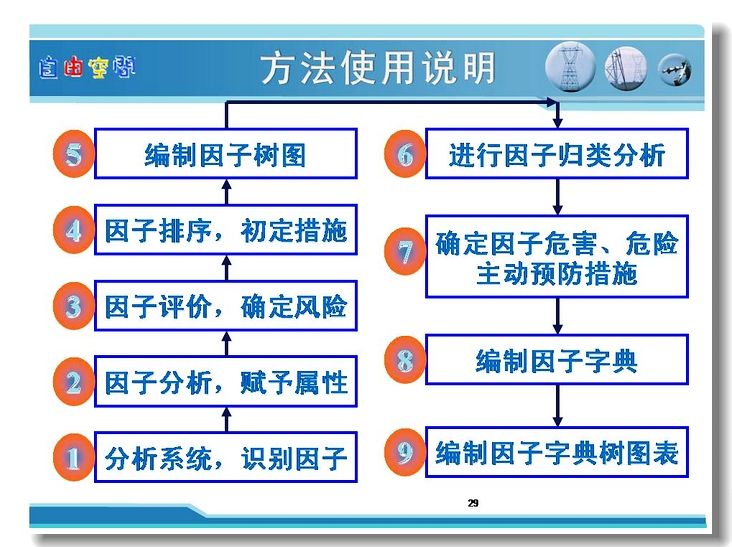 自由空间

方法使用说明

5 编制因子树图

4 因子排序，初定措施

3 因子评价，确定风险

2 因子分析，赋予属性

1 分析系统，识别因子

6 进行因子归类分析

7 确定因子危害、危险主动预防措施

8 编制因子字典

9 编制因子字典树图表

29